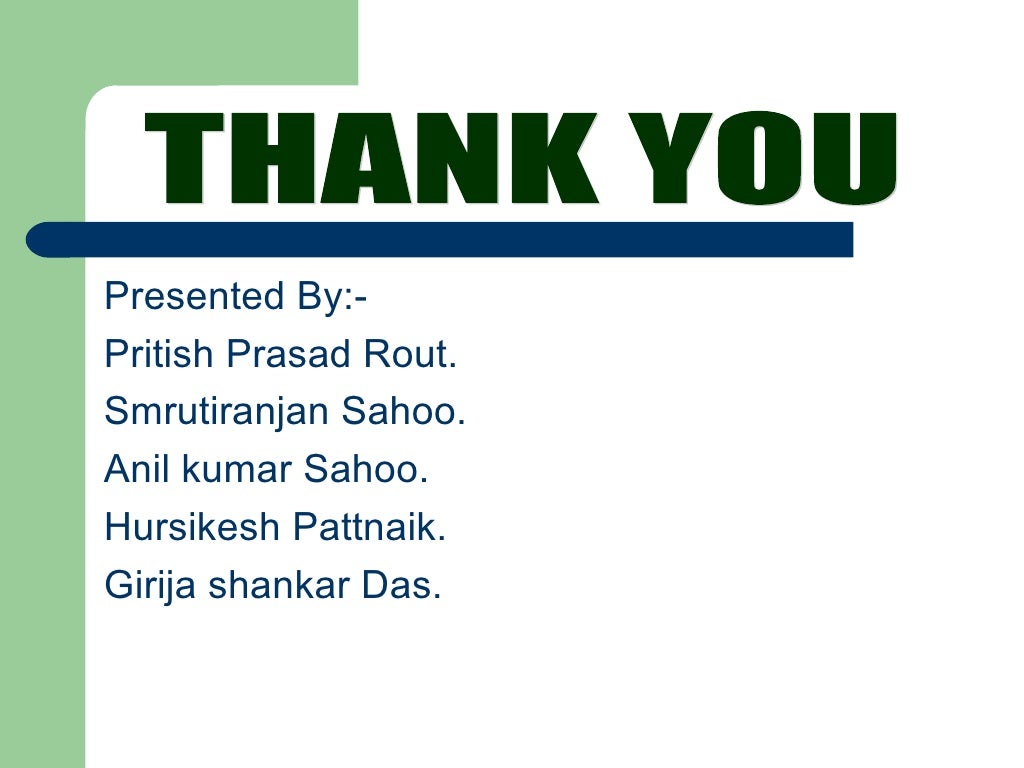 THANK YOU

Presented By:-
Pritish Prasad Rout.
Smrutiranjan Sahoo.
Anil kumar Sahoo.
Hursikesh Pattnaik.
Girija shankar Das.